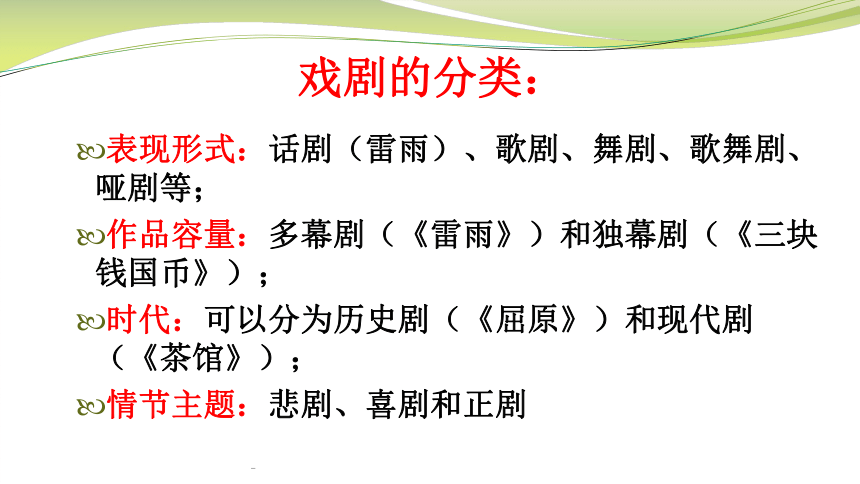 戏剧的分类：

表现形式：话剧（雷雨）、歌剧、舞剧、歌舞剧、哑剧等；

作品容量：多幕剧（《雷雨》）和独幕剧（《三块钱国币》）；

时代：可以分为历史剧（《屈原》）和现代剧（《茶馆》）；

情节主题：悲剧、喜剧和正剧